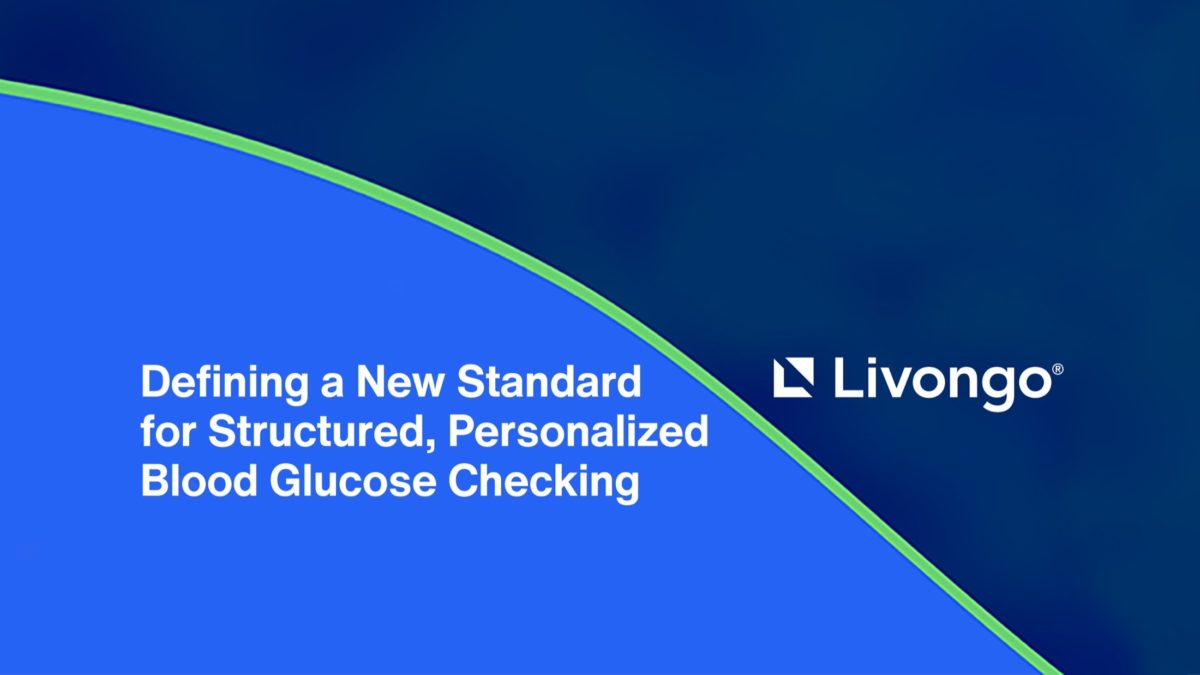 Defining a New Standard for Structured, Personalized Blood Glucose Checking

Livongo®